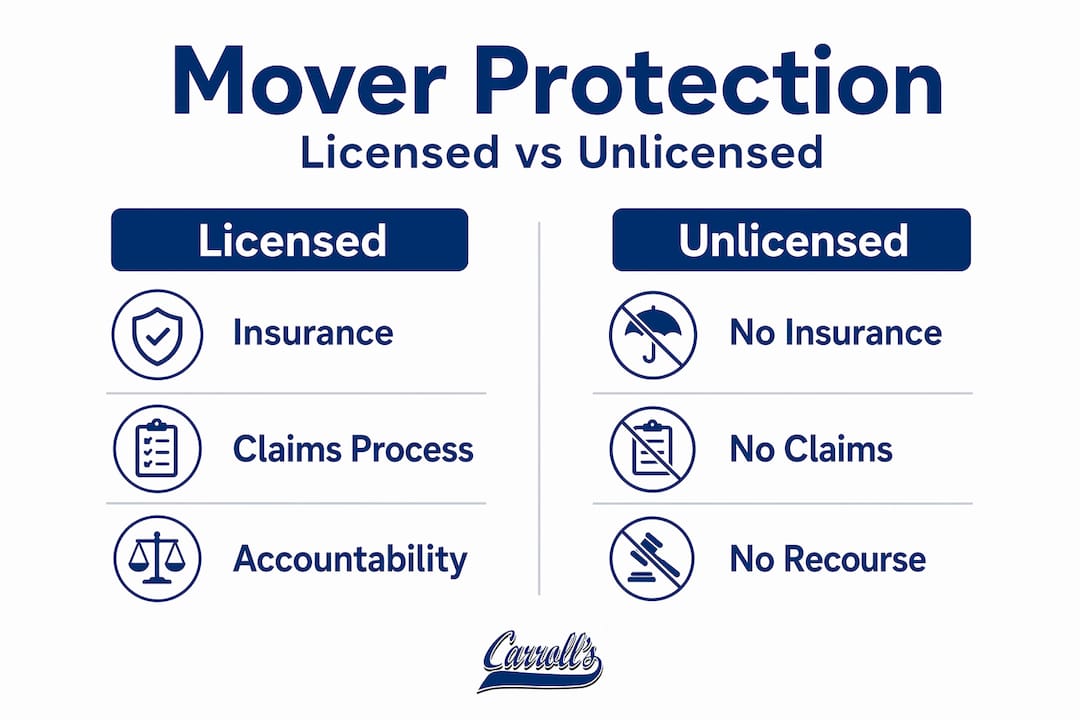 Mover Protection
Licensed vs Unlicensed

Licensed

Insurance

Claims Process

Accountability

Unlicensed

No Insurance

No Claims

No Recourse

Carroll's